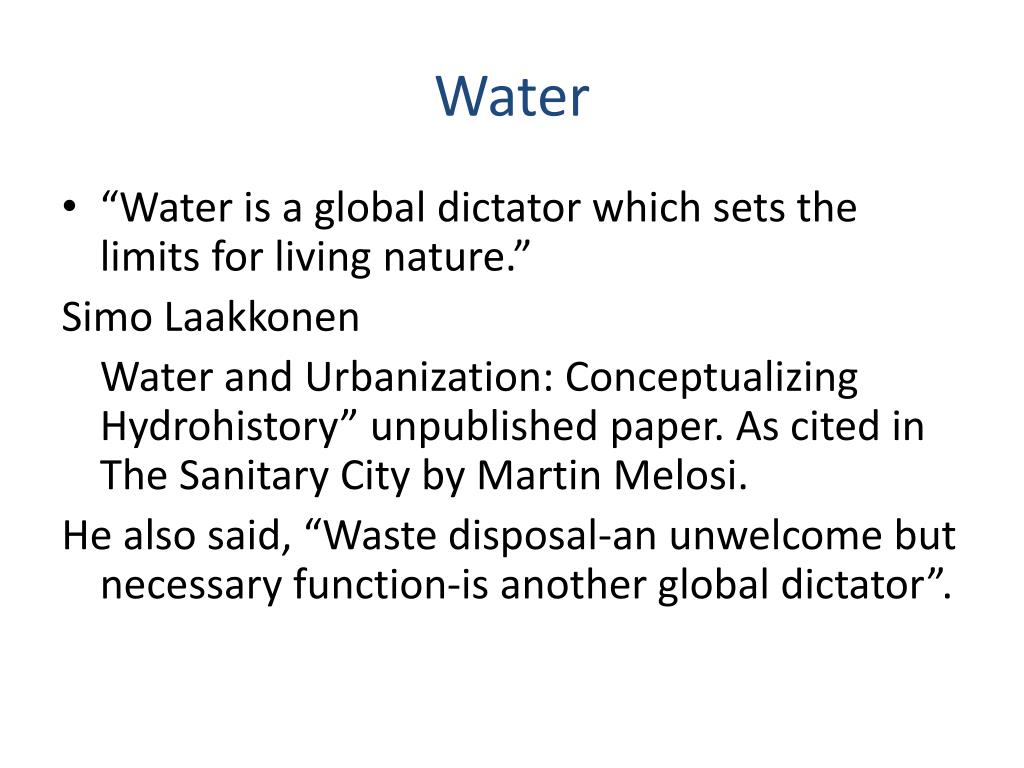 Water

• “Water is a global dictator which sets the limits for living nature.”

Simo Laakkonen

Water and Urbanization: Conceptualizing Hydrohistory” unpublished paper. As cited in The Sanitary City by Martin Melosi.

He also said, “Waste disposal-an unwelcome but necessary function-is another global dictator”.